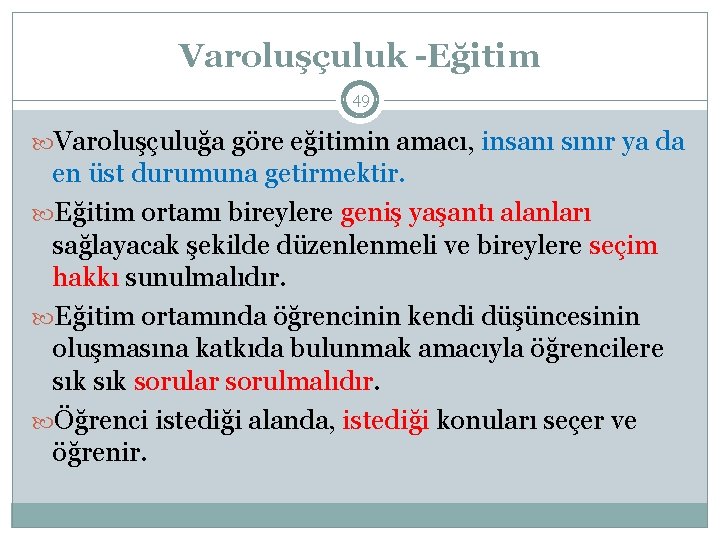 Varoluşçuluk -Eğitim

49

Varoluşçuluğa göre eğitimin amacı, insanı sınır ya da en üst durumuna getirmektir.

Eğitim ortamı bireylere geniş yaşantı alanları sağlayacak şekilde düzenlenmeli ve bireylere seçim hakkı sunulmalıdır.

Eğitim ortamında öğrencinin kendi düşüncesinin oluşmasına katkıda bulunmak amacıyla öğrencilere sık sık sorular sorulmalıdır.

Öğrenci istediği alanda, istediği konuları seçer ve öğrenir.